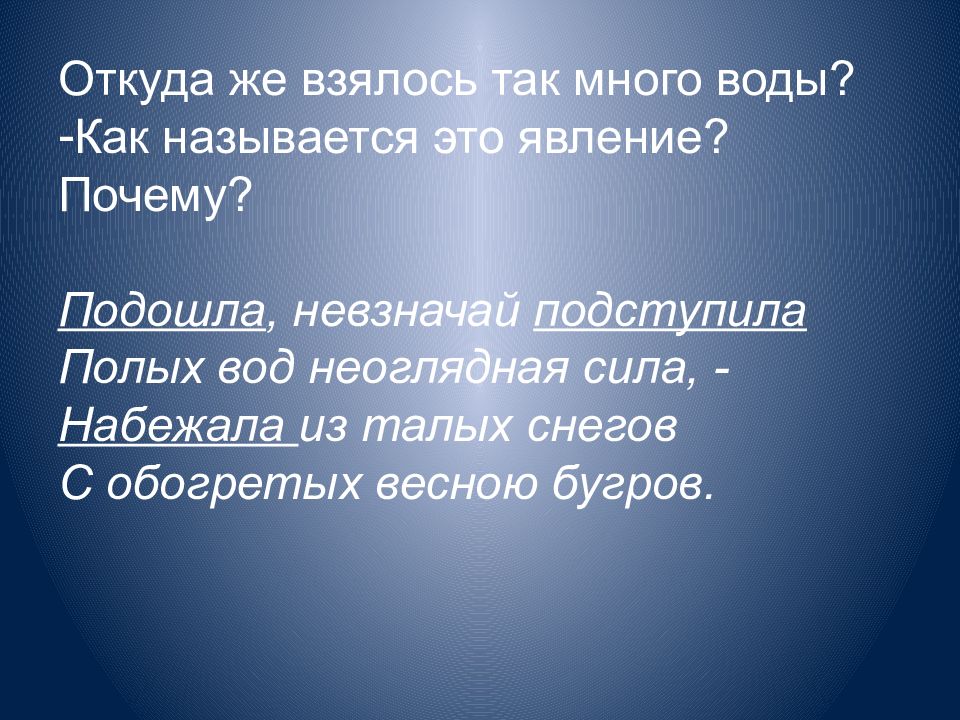 Откуда же взялось так много воды?
-Как называется это явление?
Почему?

Подошла, невзначай подступила
Полых вод неоглядная сила, -
Набежала из талых снегов
С обогретых весною бугров.